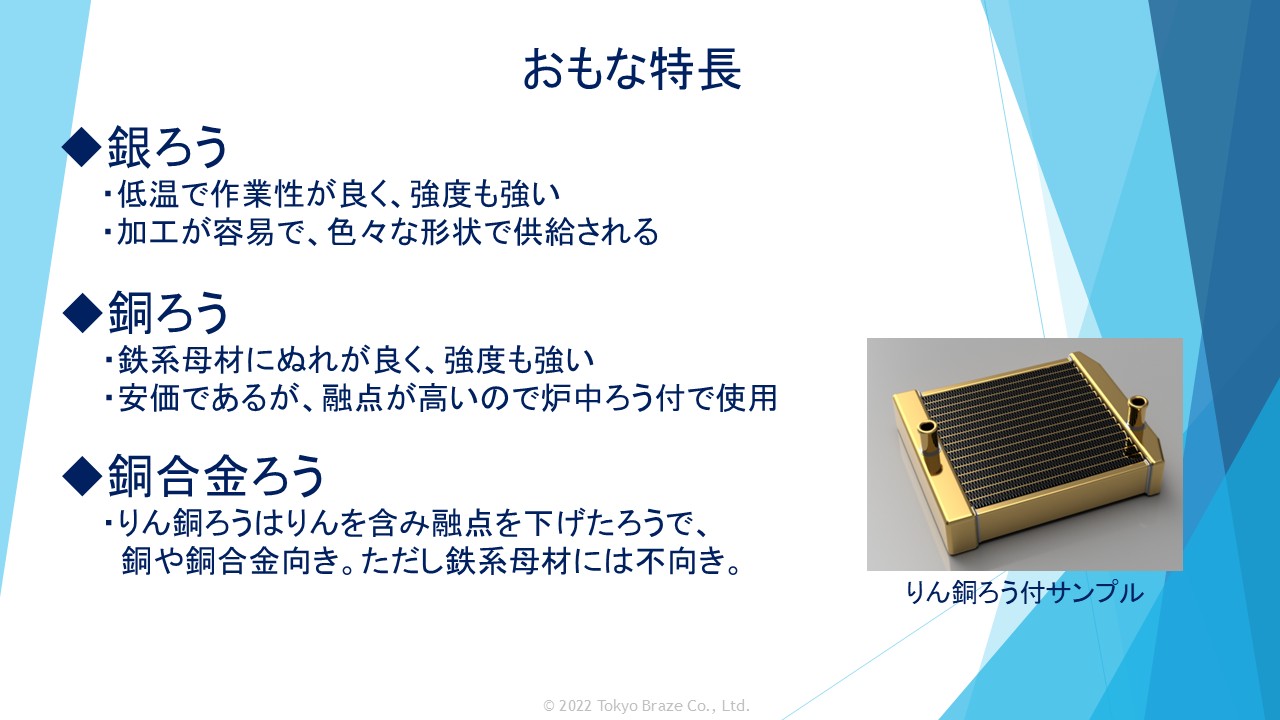 おもな特長

◆銀ろう
・低温で作業性が良く、強度も強い
・加工が容易で、色々な形状で供給される

◆銅ろう
・鉄系母材にぬれが良く、強度も強い
・安価であるが、融点が高いので炉中ろう付で使用

◆銅合金ろう
・りん銅ろうはりんを含み融点を下げたろうで、銅や銅合金向き。ただし鉄系母材には不向き。

りん銅ろう付サンプル

© 2022 Tokyo Braze Co., Ltd.